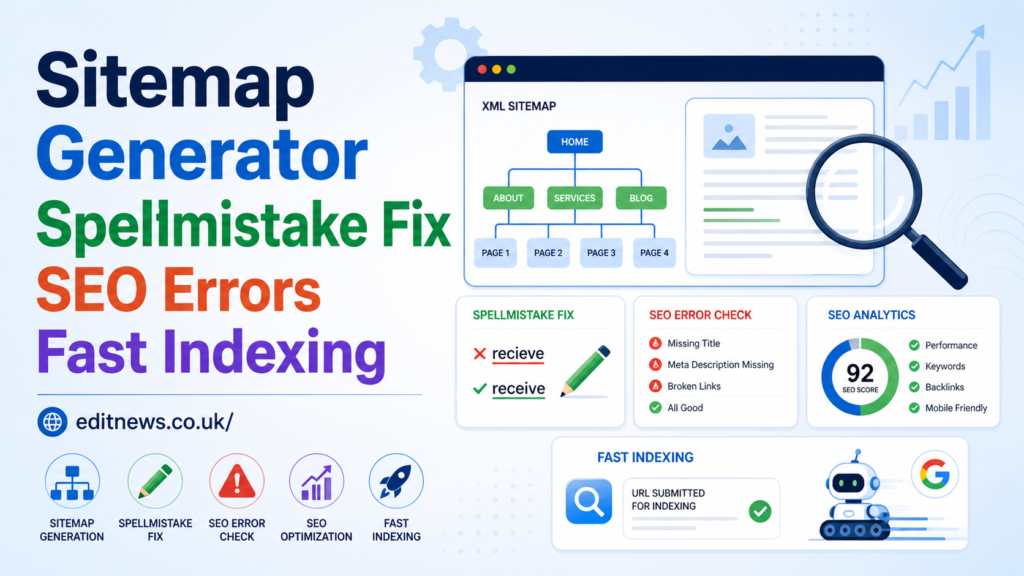 Sitemap Generator Spellmistake Fix SEO Errors Fast Indexing

editnews.co.uk/

SITEMAP GENERATION

SPELLMISTAKE FIX

SEO ERROR CHECK

SEO OPTIMIZATION

FAST INDEXING

XML SITEMAP

HOME

ABOUT

SERVICES

BLOG

PAGE 1

PAGE 2

PAGE 3

PAGE 4

SPELLMISTAKE FIX

recieve

receive

SEO ERROR CHECK

Missing Title

Meta Description Missing

Broken Links

All Good

SEO ANALYTICS

92
SEO SCORE

Performance

Keywords

Backlinks

Mobile Friendly

FAST INDEXING

URL SUBMITTED FOR INDEXING

G